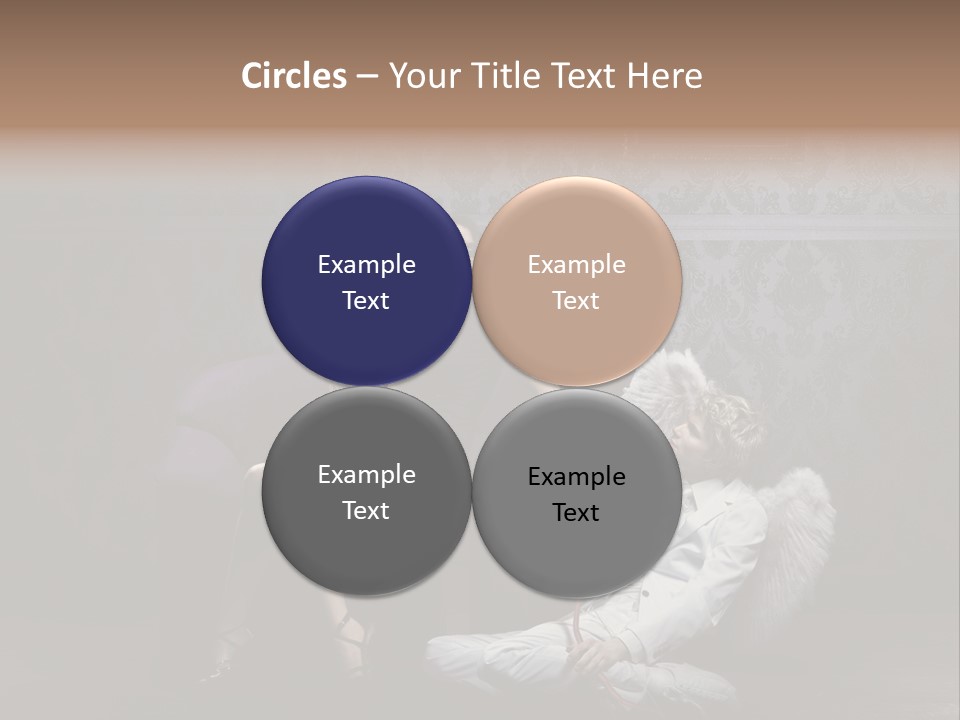 Circles – Your Title Text Here

Example Text

Example Text

Example Text

Example Text